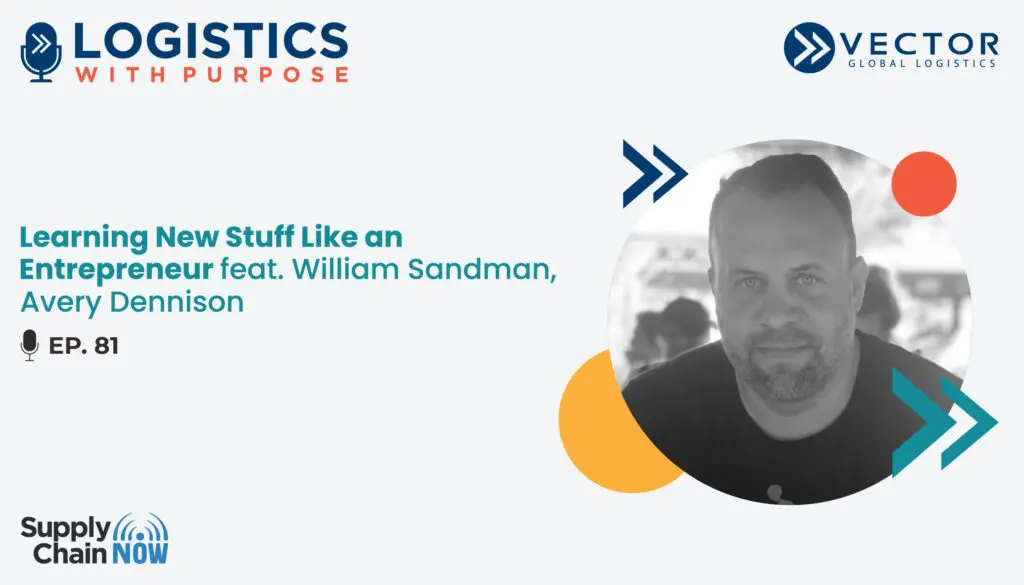 LOGISTICS
WITH PURPOSE

VECTOR
GLOBAL LOGISTICS

Learning New Stuff Like an Entrepreneur feat. William Sandman, Avery Dennison

EP. 81

Supply Chain NOW